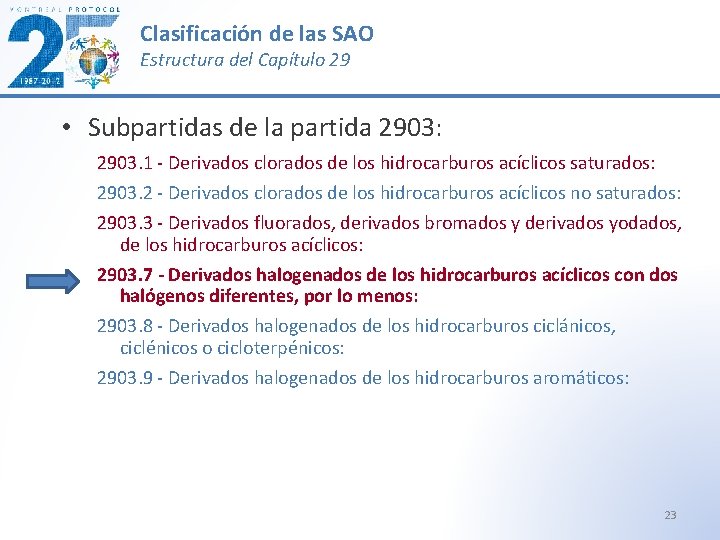 MONTREAL PROTOCOL
25
1987-2012

Clasificación de las SAO
Estructura del Capítulo 29

• Subpartidas de la partida 2903:

2903.1 - Derivados clorados de los hidrocarburos acíclicos saturados:

2903.2 - Derivados clorados de los hidrocarburos acíclicos no saturados:

2903.3 - Derivados fluorados, derivados bromados y derivados yodados, de los hidrocarburos acíclicos:

2903.7 - Derivados halogenados de los hidrocarburos acíclicos con dos halógenos diferentes, por lo menos:

2903.8 - Derivados halogenados de los hidrocarburos ciclánicos, ciclénicos o cicloterpénicos:

2903.9 - Derivados halogenados de los hidrocarburos aromáticos:

23